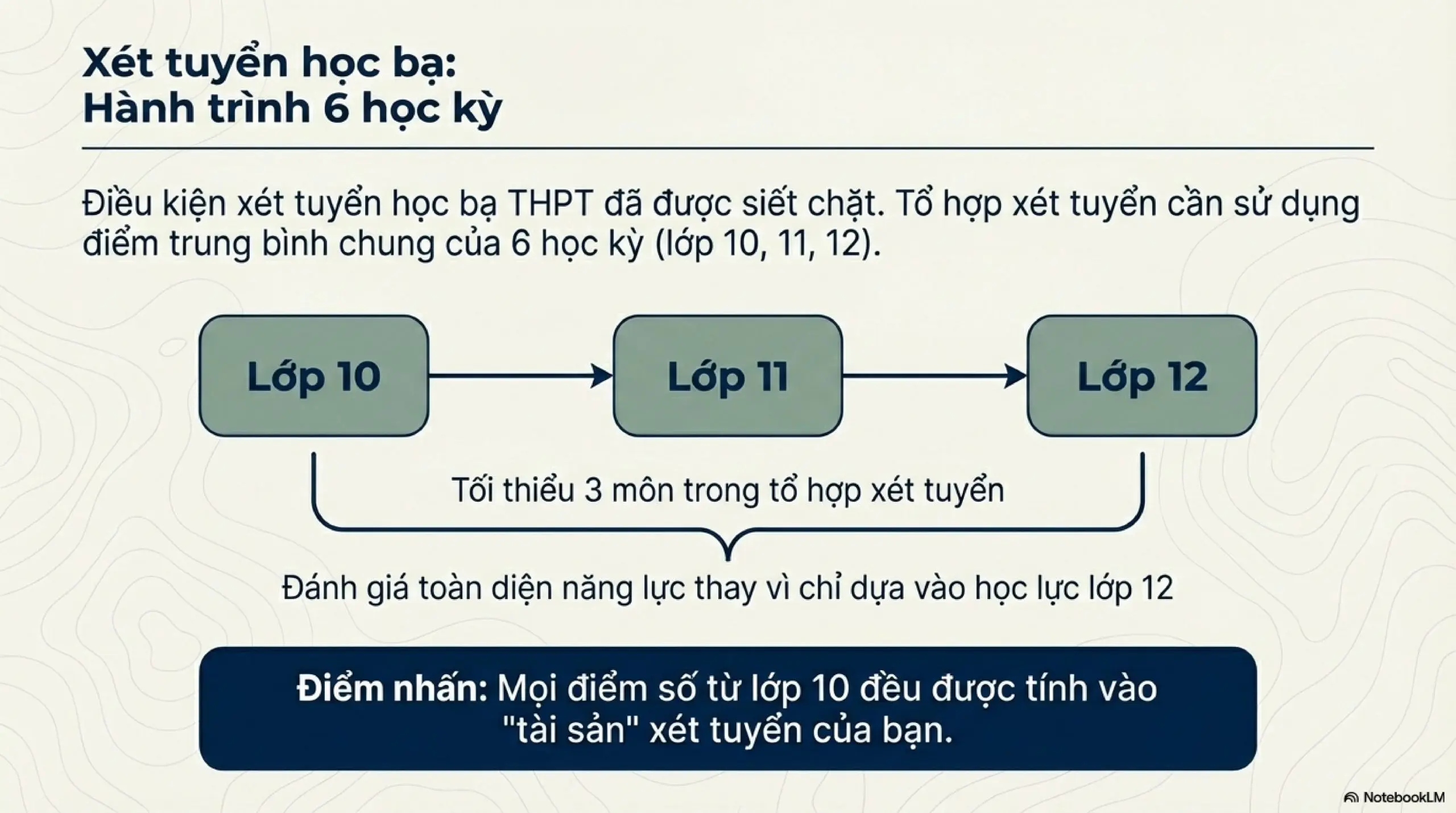 Xét tuyển học bạ:
Hành trình 6 học kỳ

Điều kiện xét tuyển học bạ THPT đã được siết chặt. Tổ hợp xét tuyển cần sử dụng điểm trung bình chung của 6 học kỳ (lớp 10, 11, 12).

Lớp 10

Lớp 11

Lớp 12

Tối thiểu 3 môn trong tổ hợp xét tuyển

Đánh giá toàn diện năng lực thay vì chỉ dựa vào học lực lớp 12

Điểm nhấn: Mọi điểm số từ lớp 10 đều được tính vào "tài sản" xét tuyển của bạn.

NotebookLM